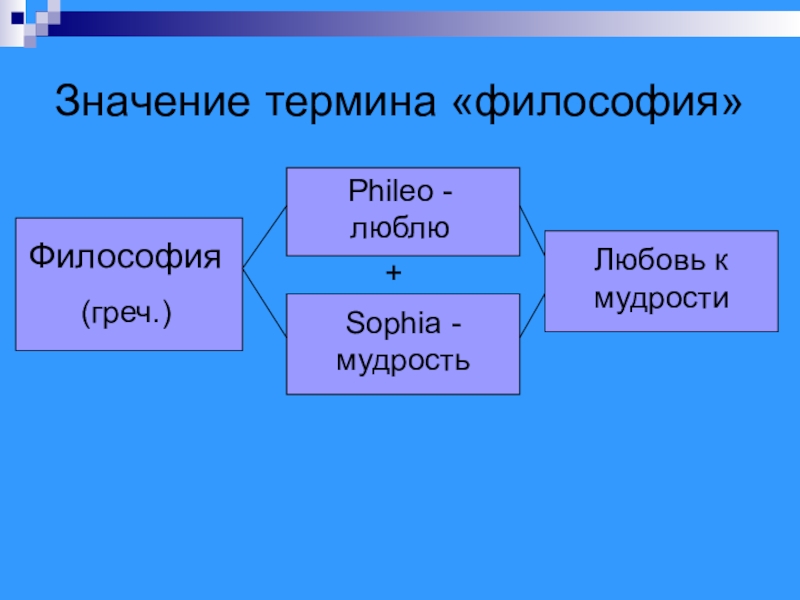 Значение термина «философия»

Философия
(греч.)

Phileo - люблю

+

Sophia - мудрость

Любовь к мудрости